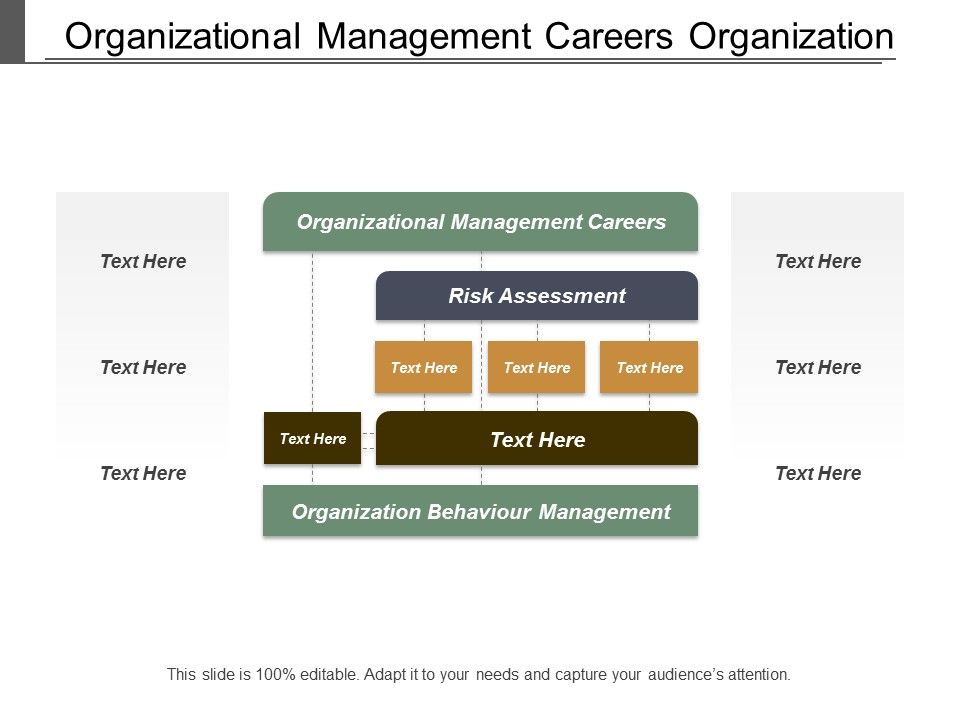 Organizational Management Careers Organization

Text Here

Text Here

Text Here

Organizational Management Careers

Risk Assessment

Text Here

Text Here

Text Here

Text Here

Text Here

Organization Behaviour Management

Text Here

Text Here

Text Here

This slide is 100% editable. Adapt it to your needs and capture your audience's attention.